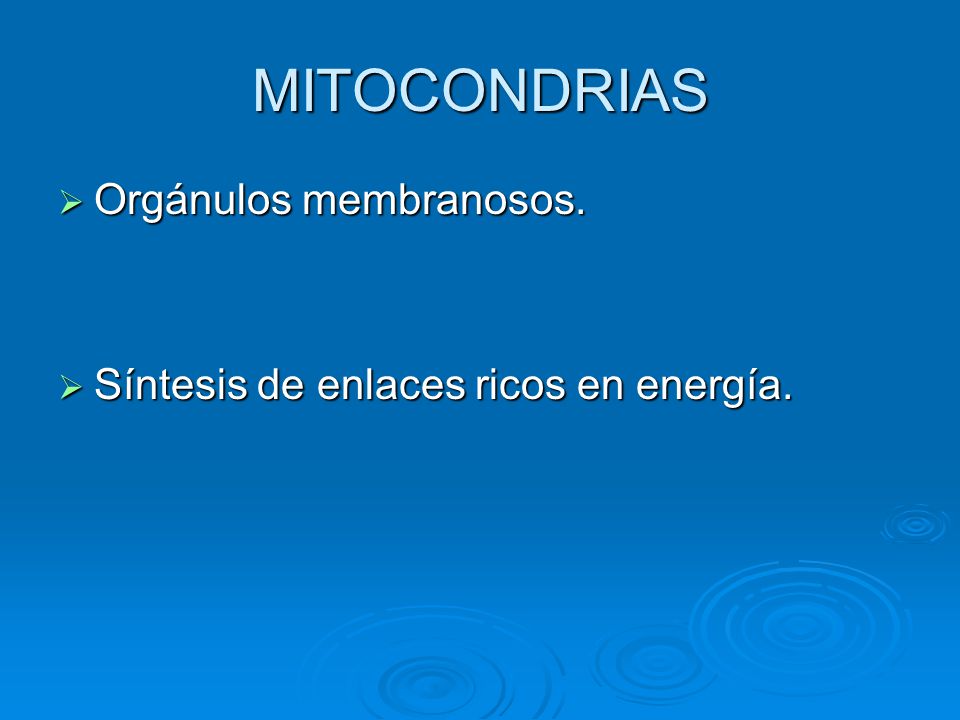 MITOCONDRIAS

➢ Orgánulos membranosos.

➢ Síntesis de enlaces ricos en energía.